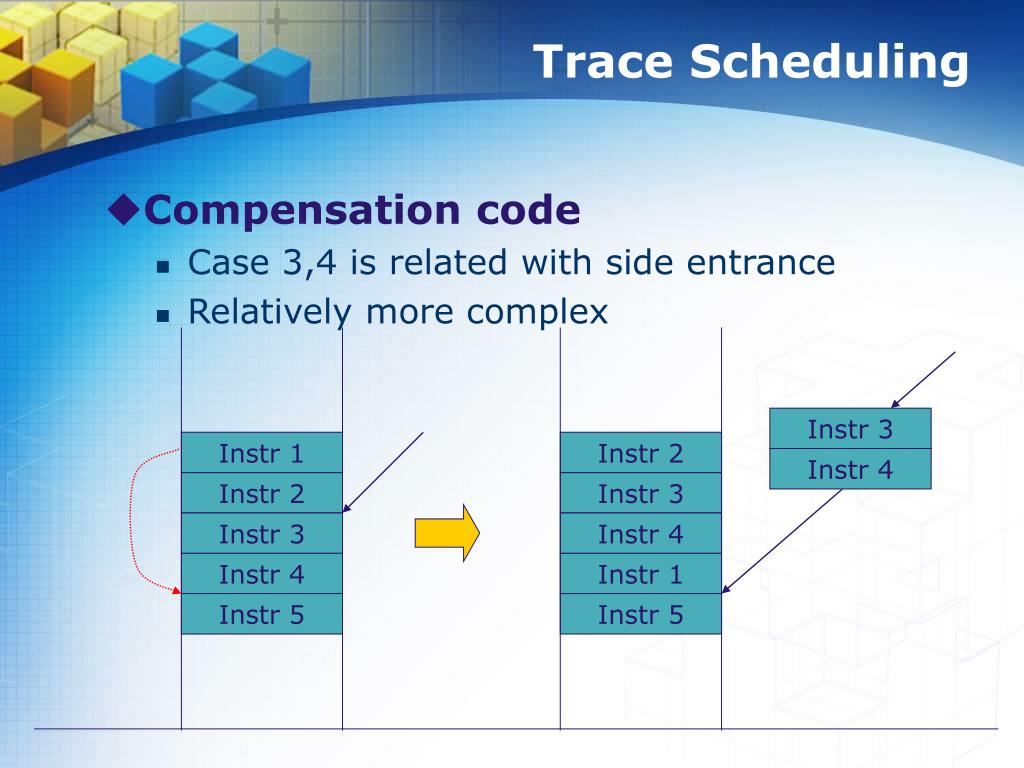 Trace Scheduling

◆Compensation code

▪ Case 3,4 is related with side entrance
▪ Relatively more complex

Instr 1
Instr 2
Instr 3
Instr 4
Instr 5

Instr 2
Instr 3
Instr 4
Instr 1
Instr 5

Instr 3
Instr 4